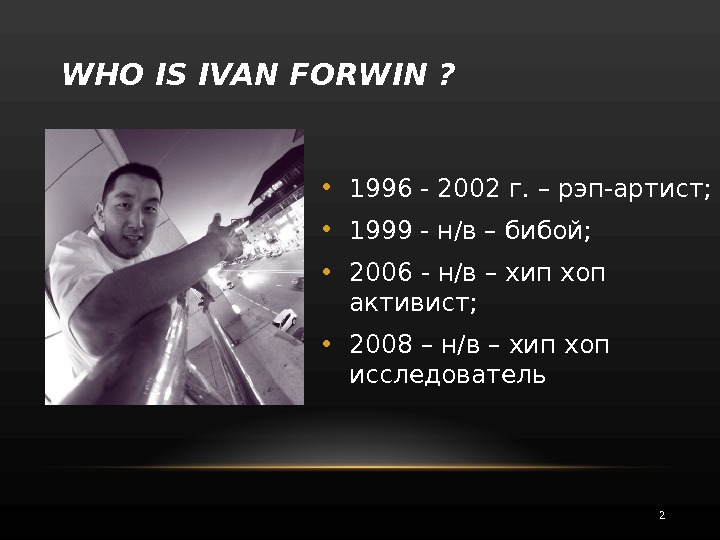 WHO IS IVAN FORWIN ?

• 1996 - 2002 г. – рэп-артист;
• 1999 - н/в – бибой;
• 2006 - н/в – хип хоп активист;
• 2008 – н/в – хип хоп исследователь

2